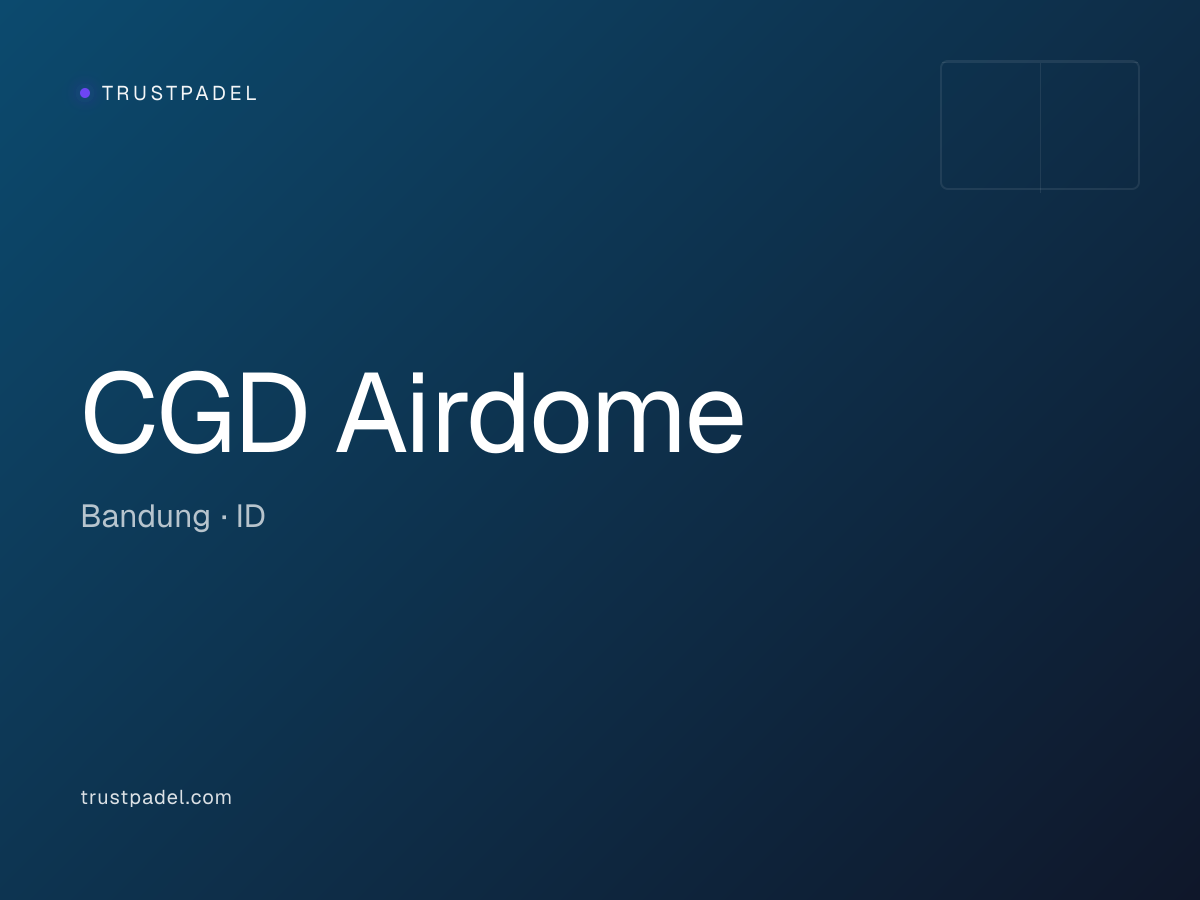 TRUSTPADEL

CGD Airdome

Bandung · ID

trustpadel.com